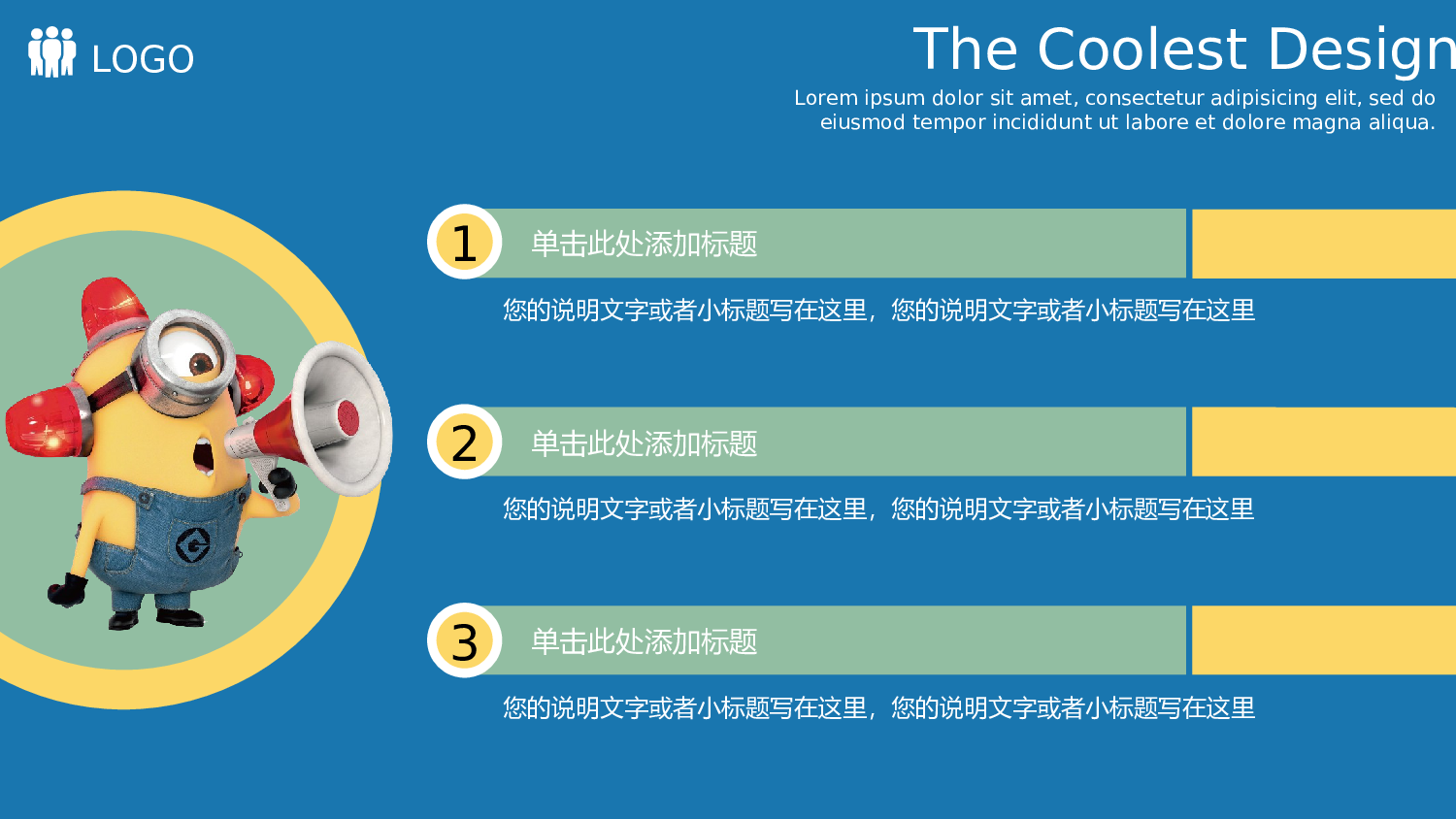 LOGO

The Coolest Design

Lorem ipsum dolor sit amet, consectetur adipisicing elit, sed do eiusmod tempor incididunt ut labore et dolore magna aliqua.

1 单击此处添加标题

您的说明文字或者小标题写在这里，您的说明文字或者小标题写在这里

2 单击此处添加标题

您的说明文字或者小标题写在这里，您的说明文字或者小标题写在这里

3 单击此处添加标题

您的说明文字或者小标题写在这里，您的说明文字或者小标题写在这里